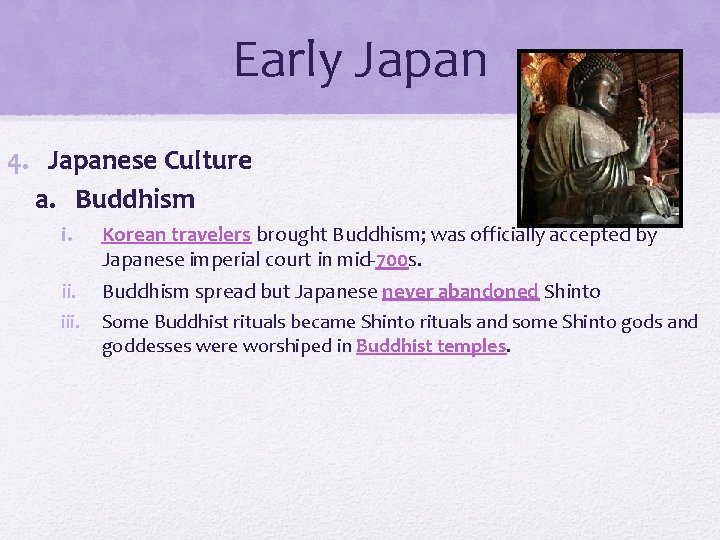 Early Japan

4. Japanese Culture

a. Buddhism

i. Korean travelers brought Buddhism; was officially accepted by Japanese imperial court in mid-700s.

ii. Buddhism spread but Japanese never abandoned Shinto

iii. Some Buddhist rituals became Shinto rituals and some Shinto gods and goddesses were worshiped in Buddhist temples.